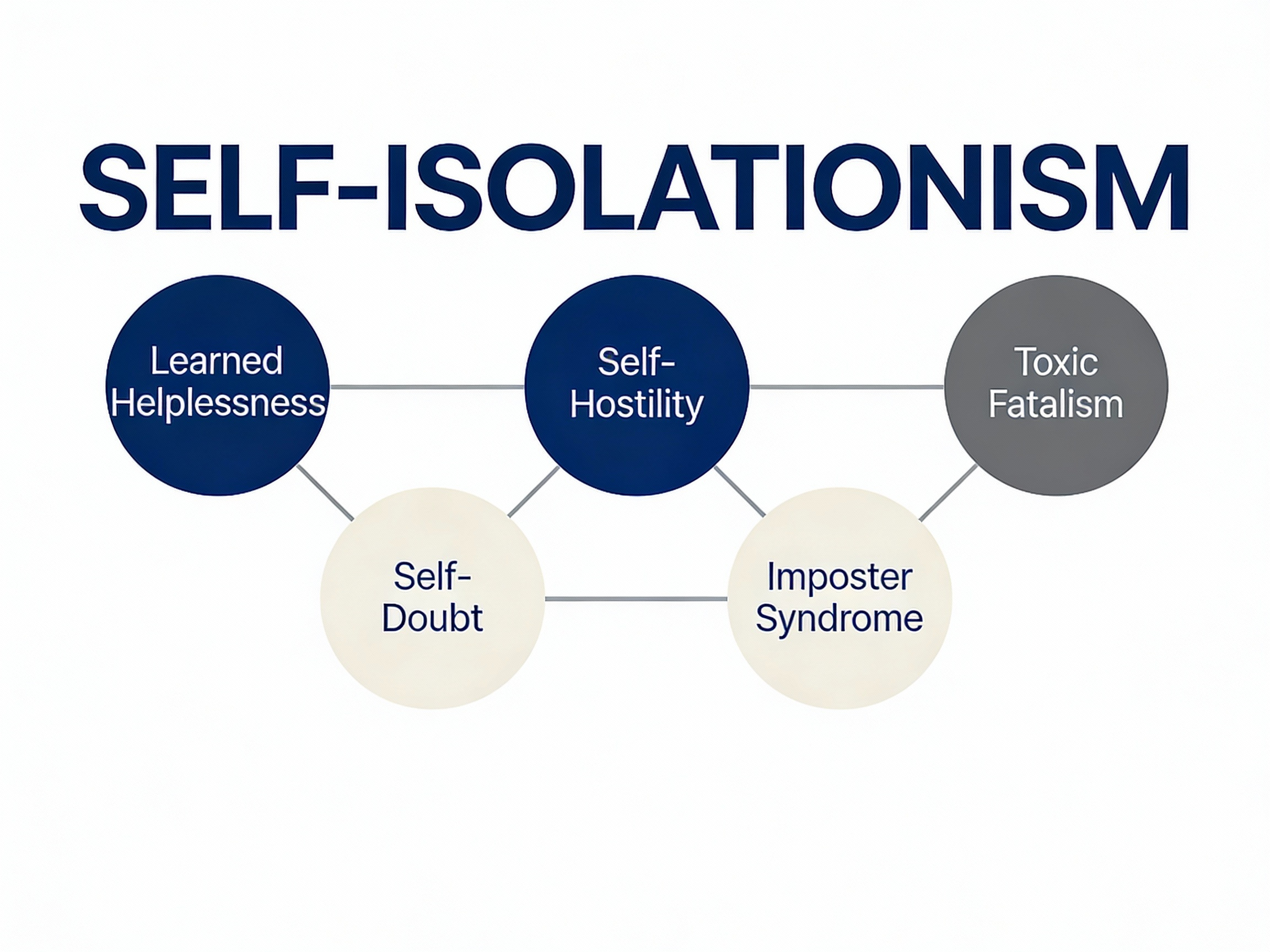 SELF-ISOLATIONISM

Learned Helplessness

Self-Hostility

Toxic Fatalism

Self-Doubt

Imposter Syndrome